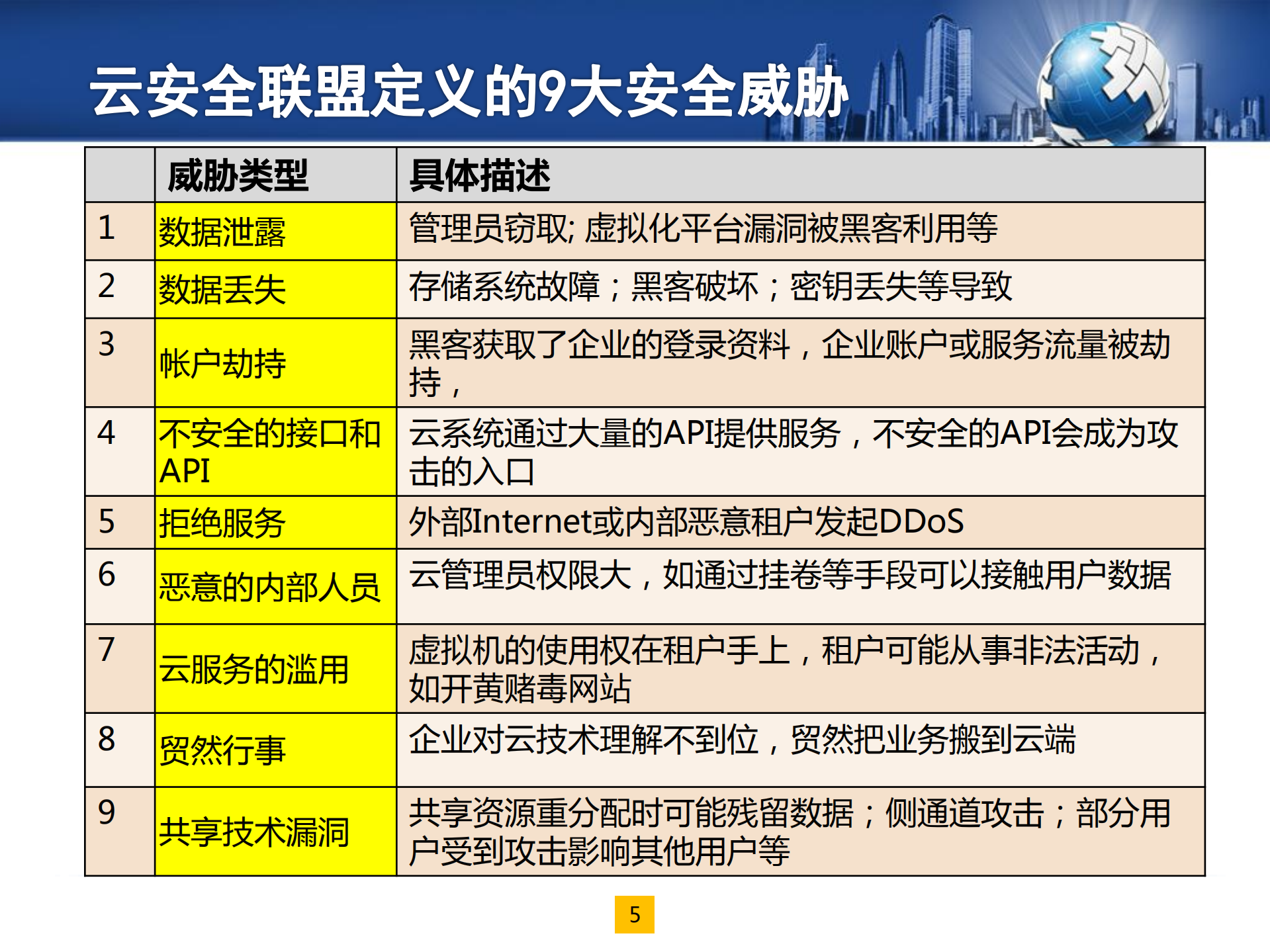 云安全联盟定义的9大安全威胁

|  | 威胁类型 | 具体描述 |
|---|---|---|
| 1 | 数据泄露 | 管理员窃取; 虚拟化平台漏洞被黑客利用等 |
| 2 | 数据丢失 | 存储系统故障；黑客破坏；密钥丢失等导致 |
| 3 | 帐户劫持 | 黑客获取了企业的登录资料，企业账户或服务流量被劫持， |
| 4 | 不安全的接口和API | 云系统通过大量的API提供服务，不安全的API会成为攻击的入口 |
| 5 | 拒绝服务 | 外部Internet或内部恶意租户发起DDoS |
| 6 | 恶意的内部人员 | 云管理员权限大，如通过挂卷等手段可以接触用户数据 |
| 7 | 云服务的滥用 | 虚拟机的使用权在租户手上，租户可能从事非法活动，如开黄赌毒网站 |
| 8 | 贸然行事 | 企业对云技术理解不到位，贸然把业务搬到云端 |
| 9 | 共享技术漏洞 | 共享资源重分配时可能残留数据；侧通道攻击；部分用户受到攻击影响其他用户等 |

5